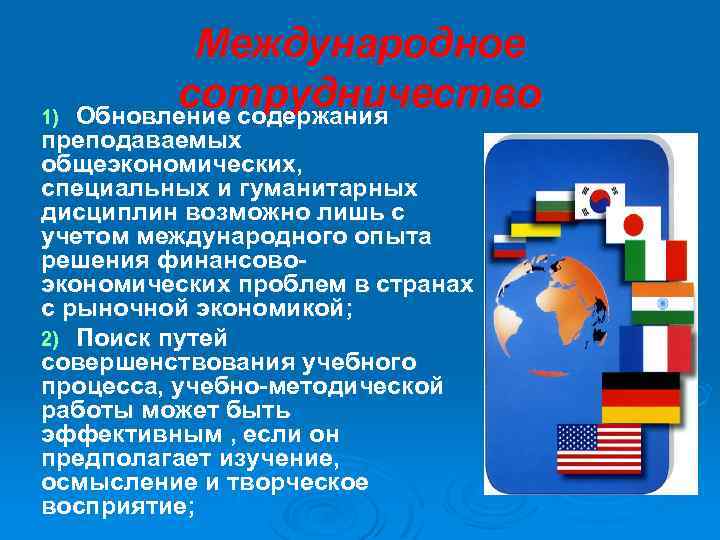 Международное сотрудничество

1) Обновление содержания преподаваемых общеэкономических, специальных и гуманитарных дисциплин возможно лишь с учетом международного опыта решения финансово-экономических проблем в странах с рыночной экономикой;

2) Поиск путей совершенствования учебного процесса, учебно-методической работы может быть эффективным , если он предполагает изучение, осмысление и творческое восприятие;